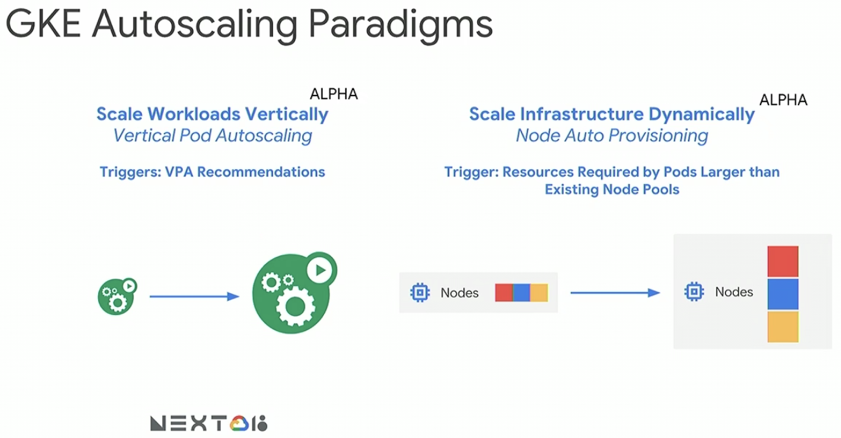 GKE Autoscaling Paradigms

ALPHA

Scale Workloads Vertically
Vertical Pod Autoscaling

Triggers: VPA Recommendations

Scale Infrastructure Dynamically ALPHA
Node Auto Provisioning

Trigger: Resources Required by Pods Larger than Existing Node Pools

Nodes

Nodes

NEXT 18